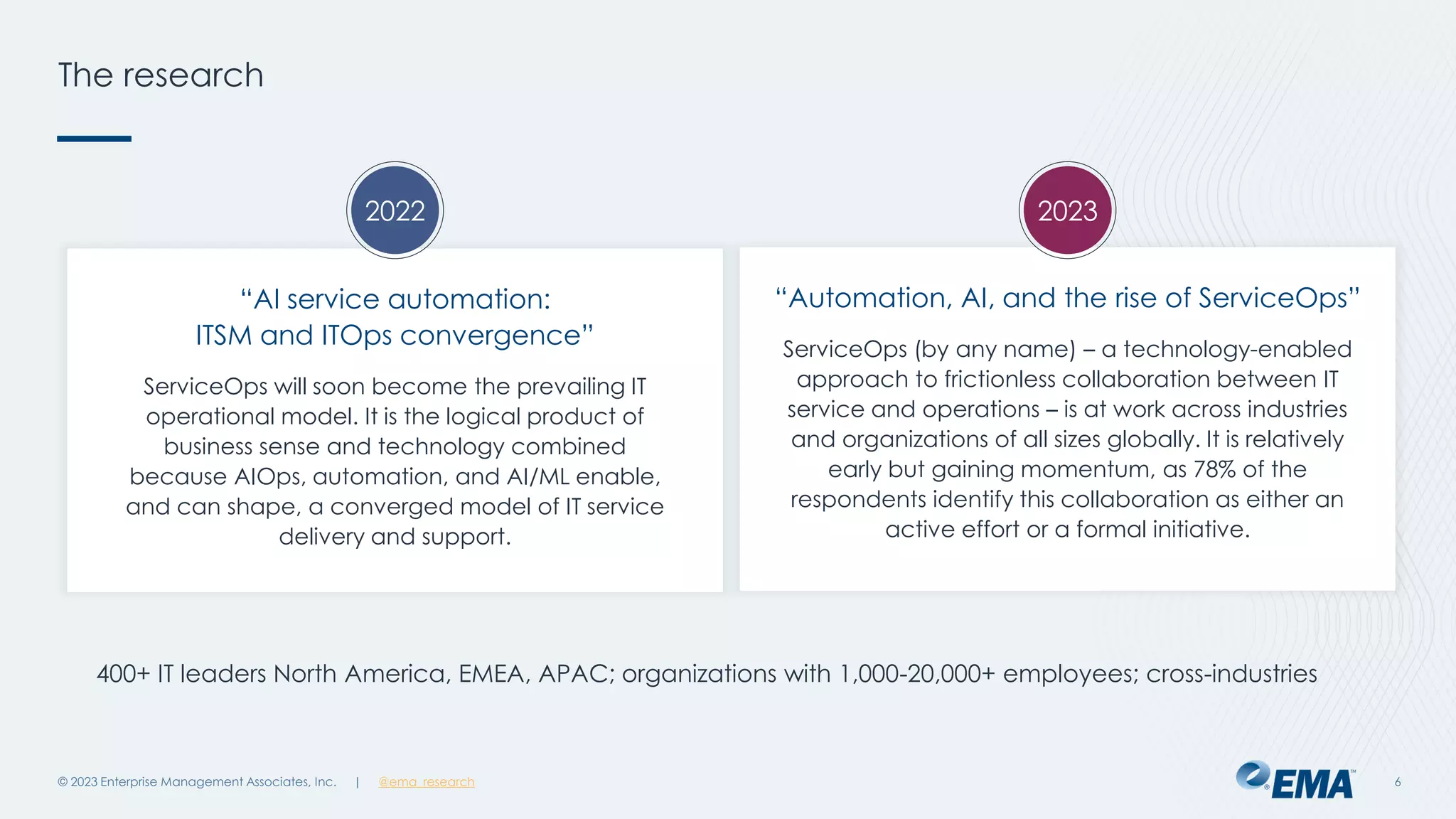 The research

2022

"AI service automation:
ITSM and ITOps convergence"

ServiceOps will soon become the prevailing IT operational model. It is the logical product of business sense and technology combined because AIOps, automation, and AI/ML enable, and can shape, a converged model of IT service delivery and support.

2023

"Automation, AI, and the rise of ServiceOps"

ServiceOps (by any name) – a technology-enabled approach to frictionless collaboration between IT service and operations – is at work across industries and organizations of all sizes globally. It is relatively early but gaining momentum, as 78% of the respondents identify this collaboration as either an active effort or a formal initiative.

400+ IT leaders North America, EMEA, APAC; organizations with 1,000-20,000+ employees; cross-industries

© 2023 Enterprise Management Associates, Inc. | @ema_research

EMA

6